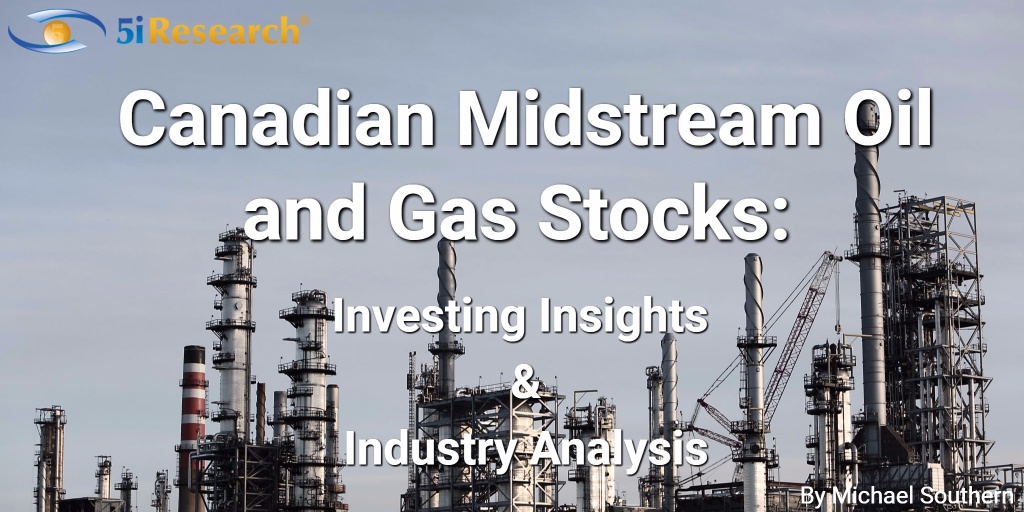 5iResearch®

Canadian Midstream Oil and Gas Stocks:

Investing Insights

&

Industry Analysis

By Michael Southern